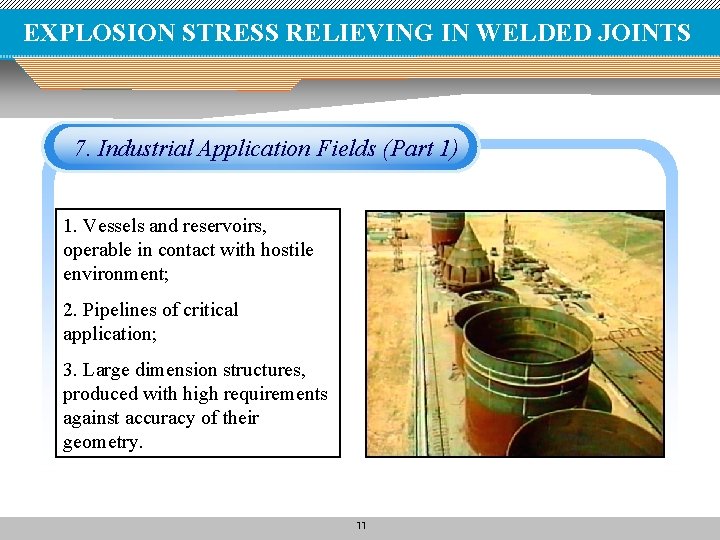 EXPLOSION STRESS RELIEVING IN WELDED JOINTS

7. Industrial Application Fields (Part 1)

1. Vessels and reservoirs, operable in contact with hostile environment;

2. Pipelines of critical application;

3. Large dimension structures, produced with high requirements against accuracy of their geometry.

11